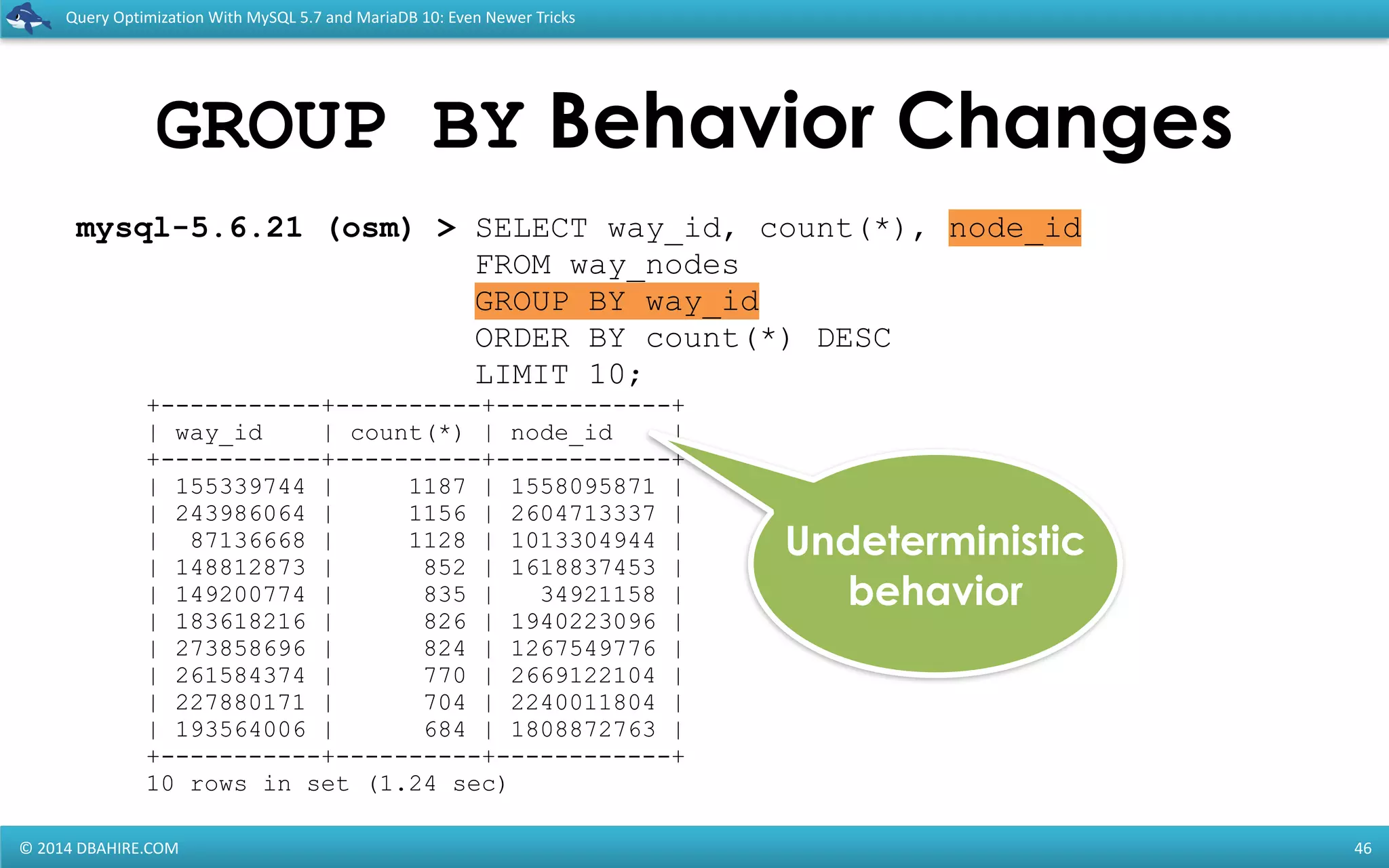 Query Optimization With MySQL 5.7 and MariaDB 10: Even Newer Tricks

GROUP BY Behavior Changes

mysql-5.6.21 (osm) > SELECT way_id, count(*), node_id
FROM way_nodes
GROUP BY way_id
ORDER BY count(*) DESC
LIMIT 10;

| way_id | count(*) | node_id |
|---|---|---|
| 155339744 | 1187 | 1558095871 |
| 243986064 | 1156 | 2604713337 |
| 87136668 | 1128 | 1013304944 |
| 148812873 | 852 | 1618837453 |
| 149200774 | 835 | 34921158 |
| 183618216 | 826 | 1940223096 |
| 273858696 | 824 | 1267549776 |
| 261584374 | 770 | 2669122104 |
| 227880171 | 704 | 2240011804 |
| 193564006 | 684 | 1808872763 |

10 rows in set (1.24 sec)

Undeterministic behavior

© 2014 DBAHIRE.COM

46